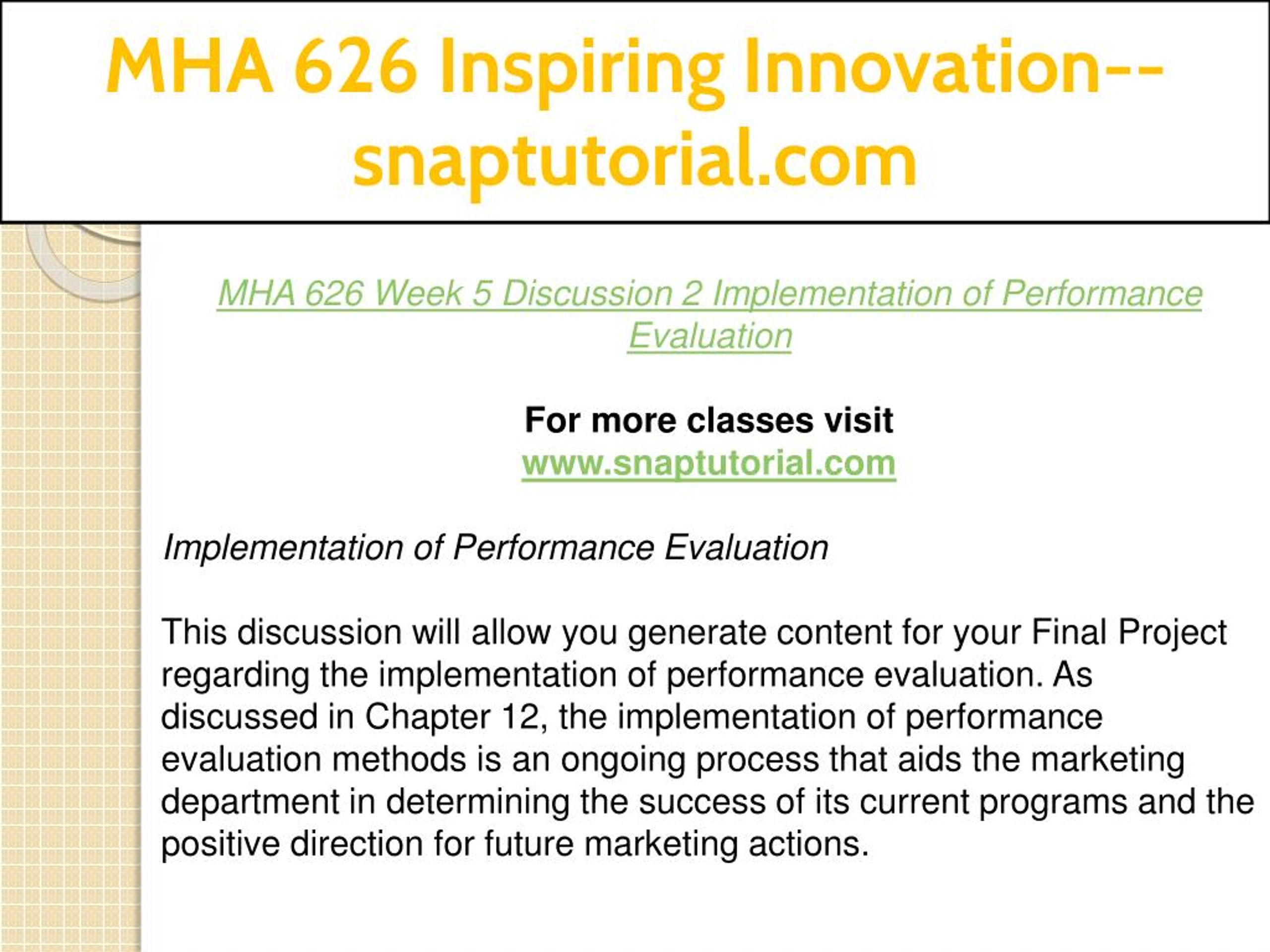 MHA 626 Inspiring Innovation--snaptutorial.com

MHA 626 Week 5 Discussion 2 Implementation of Performance Evaluation

For more classes visit
www.snaptutorial.com

Implementation of Performance Evaluation

This discussion will allow you generate content for your Final Project regarding the implementation of performance evaluation. As discussed in Chapter 12, the implementation of performance evaluation methods is an ongoing process that aids the marketing department in determining the success of its current programs and the positive direction for future marketing actions.